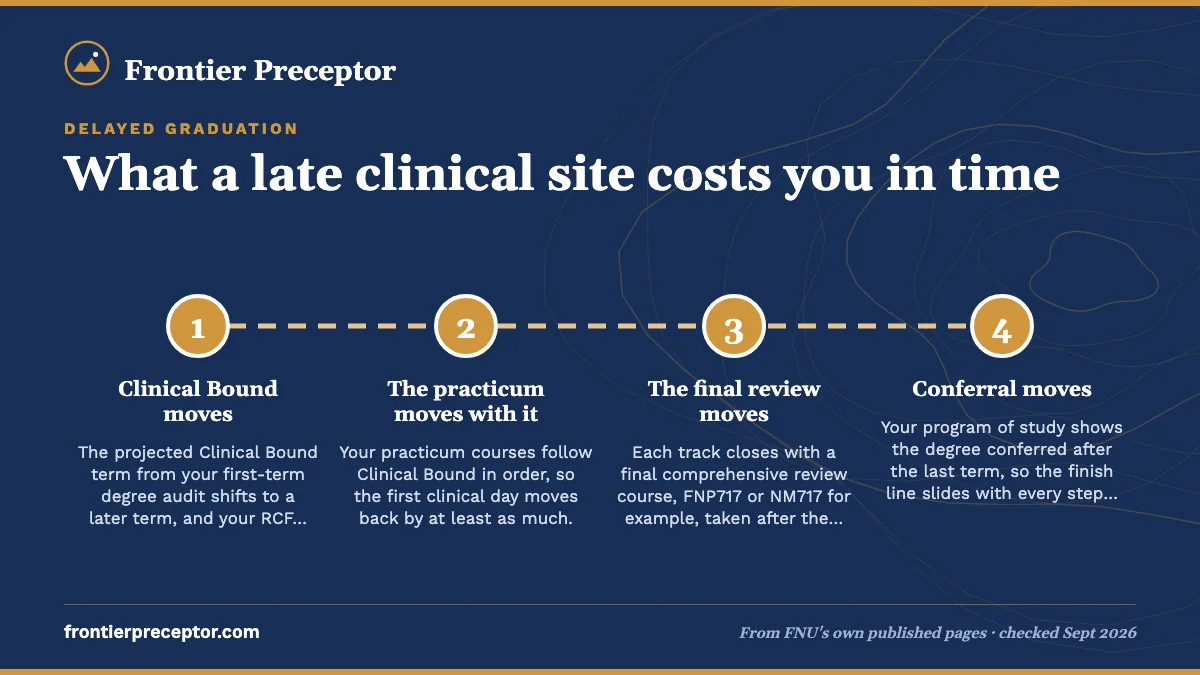 Frontier Preceptor

DELAYED GRADUATION

What a late clinical site costs you in time

1

Clinical Bound moves

The projected Clinical Bound term from your first-term degree audit shifts to a later term, and your RCF...

2

The practicum moves with it

Your practicum courses follow Clinical Bound in order, so the first clinical day moves back by at least as much.

3

The final review moves

Each track closes with a final comprehensive review course, FNP717 or NM717 for example, taken after the...

4

Conferral moves

Your program of study shows the degree conferred after the last term, so the finish line slides with every step...

frontierpreceptor.com

From FNU's own published pages · checked Sept 2026